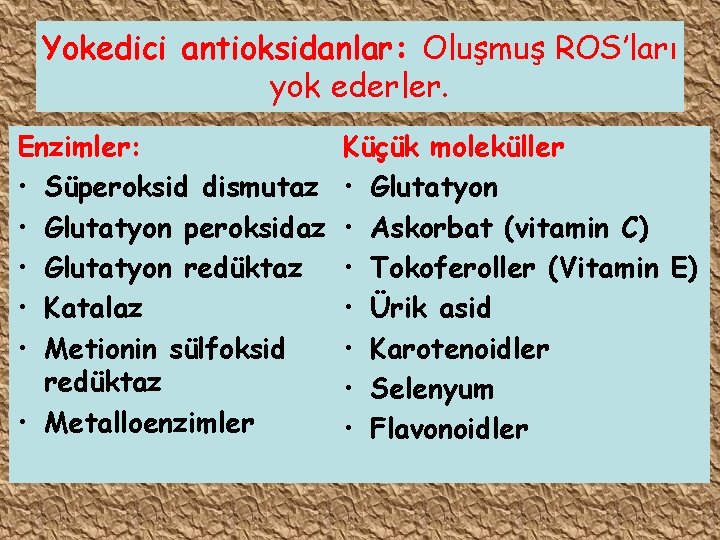 Yokedici antioksidanlar: Oluşmuş ROS'ları yok ederler.

Enzimler:
• Süperoksid dismutaz
• Glutatyon peroksidaz
• Glutatyon redüktaz
• Katalaz
• Metionin sülfoksid redüktaz
• Metalloenzimler

Küçük moleküller
• Glutatyon
• Askorbat (vitamin C)
• Tokoferoller (Vitamin E)
• Ürik asid
• Karotenoidler
• Selenyum
• Flavonoidler